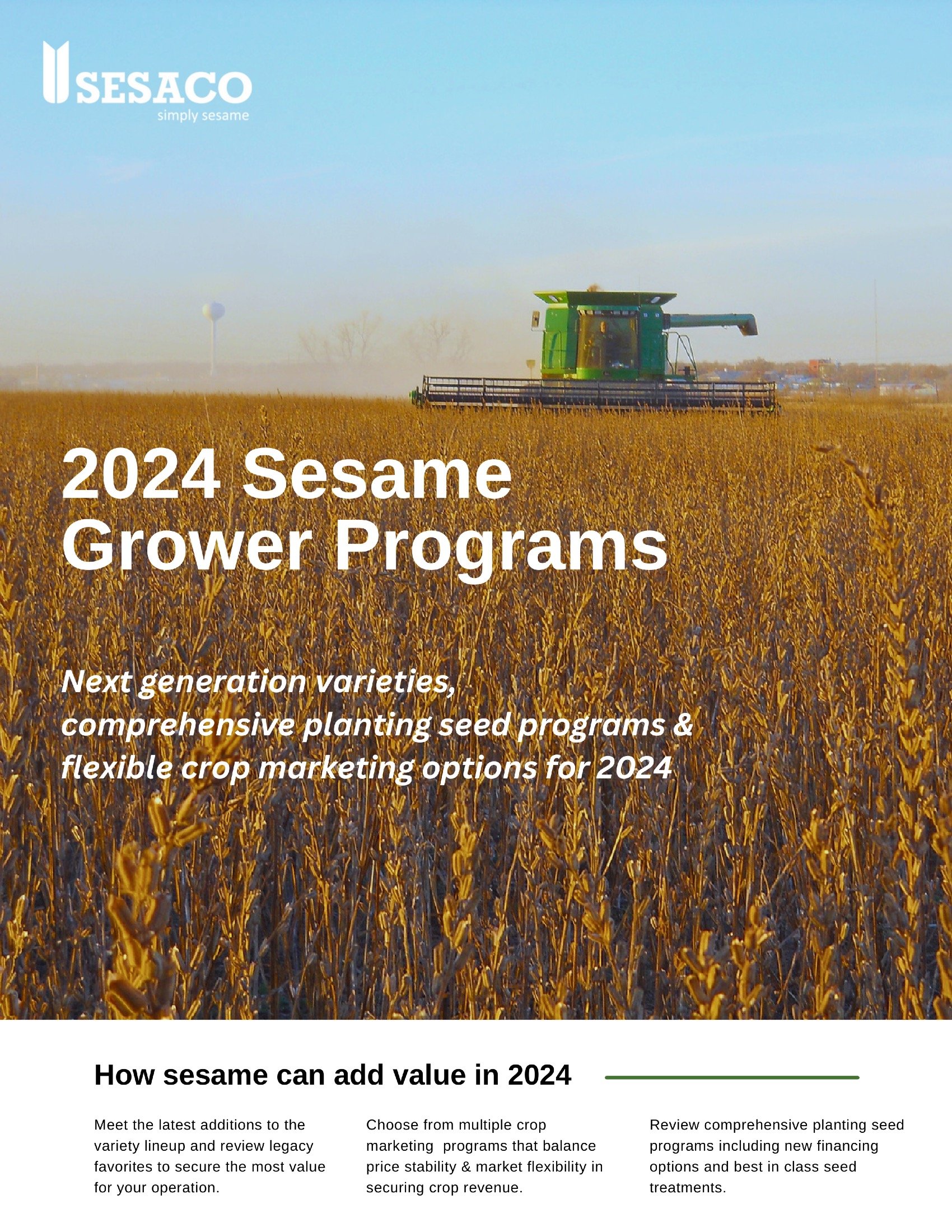 SESACO
simply sesame

2024 Sesame Grower Programs

Next generation varieties, comprehensive planting seed programs & flexible crop marketing options for 2024

How sesame can add value in 2024

Meet the latest additions to the variety lineup and review legacy favorites to secure the most value for your operation.

Choose from multiple crop marketing programs that balance price stability & market flexibility in securing crop revenue.

Review comprehensive planting seed programs including new financing options and best in class seed treatments.